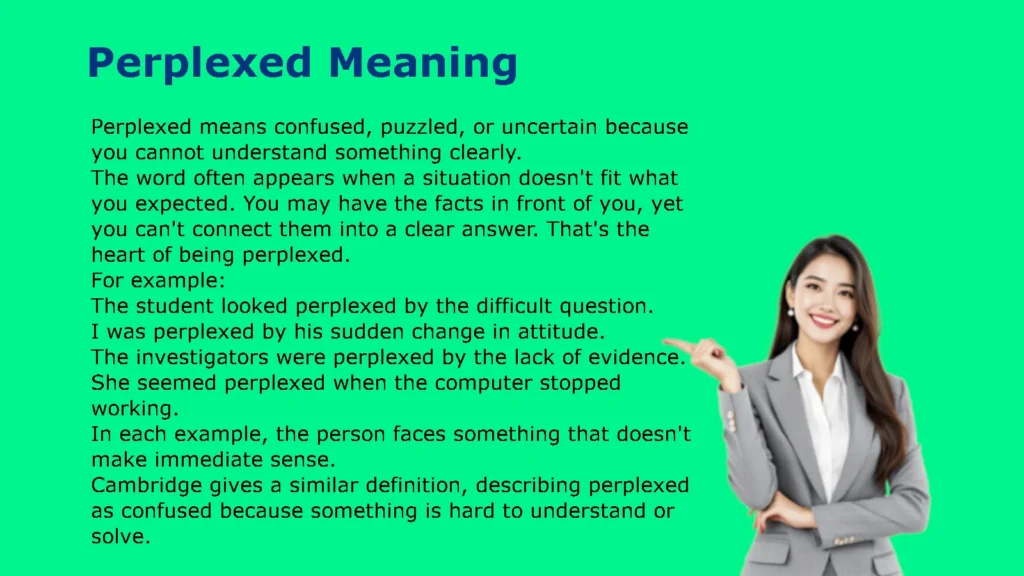 Perplexed Meaning

Perplexed means confused, puzzled, or uncertain because you cannot understand something clearly.
The word often appears when a situation doesn't fit what you expected. You may have the facts in front of you, yet you can't connect them into a clear answer. That's the heart of being perplexed.
For example:
The student looked perplexed by the difficult question.
I was perplexed by his sudden change in attitude.
The investigators were perplexed by the lack of evidence.
She seemed perplexed when the computer stopped working.
In each example, the person faces something that doesn't make immediate sense.
Cambridge gives a similar definition, describing perplexed as confused because something is hard to understand or solve.